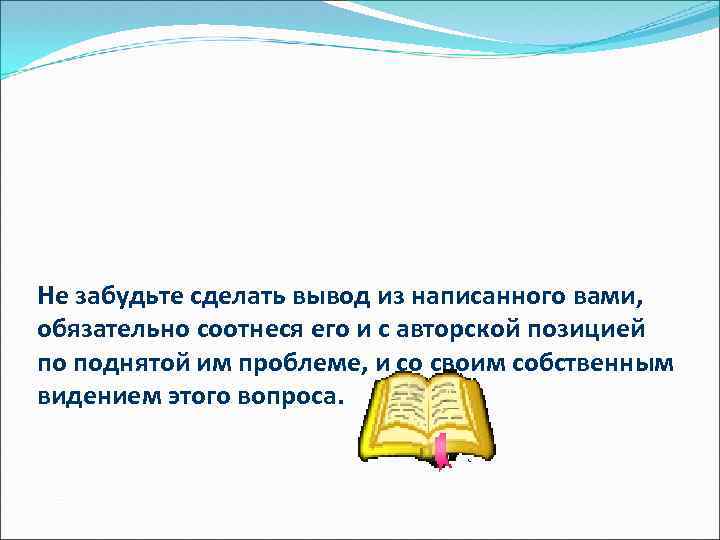 Не забудьте сделать вывод из написанного вами, обязательно соотнеся его и с авторской позицией по поднятой им проблеме, и со своим собственным видением этого вопроса.